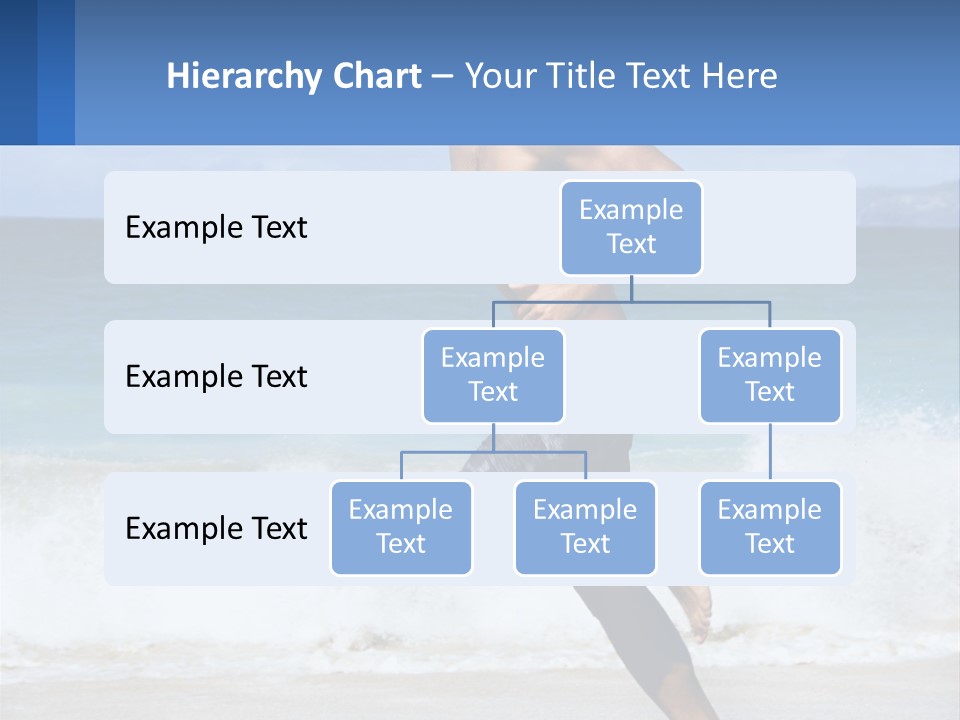 Hierarchy Chart – Your Title Text Here

Example Text

Example Text

Example Text

Example Text

Example Text

Example Text

Example Text

Example Text

Example Text